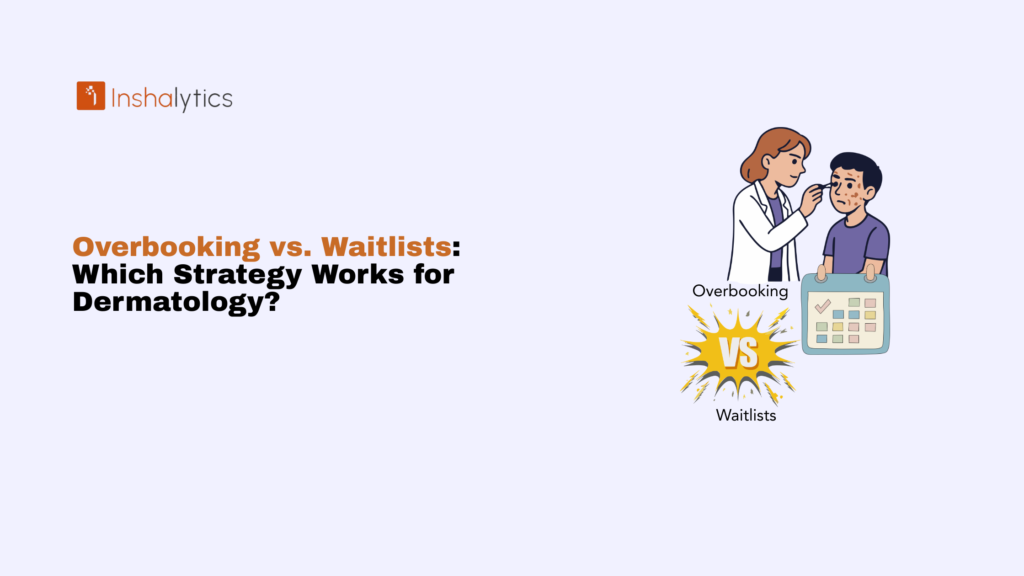 Inshalytics

Overbooking vs. Waitlists: Which Strategy Works for Dermatology?

Overbooking

VS

Waitlists